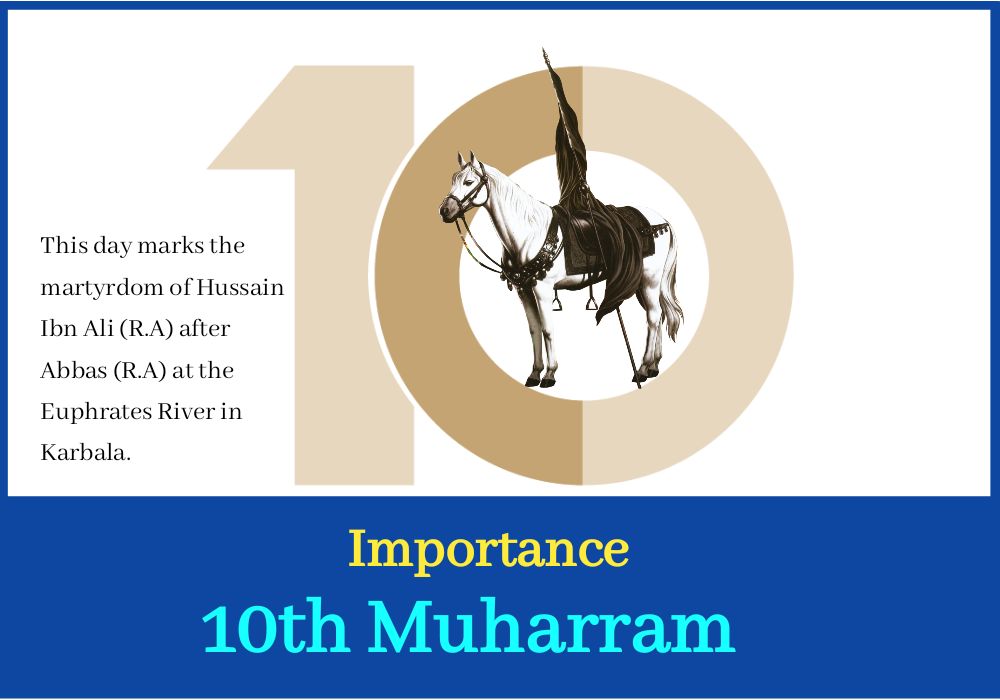 10

This day marks the martyrdom of Hussain Ibn Ali (R.A) after Abbas (R.A) at the Euphrates River in Karbala.

Importance
10th Muharram